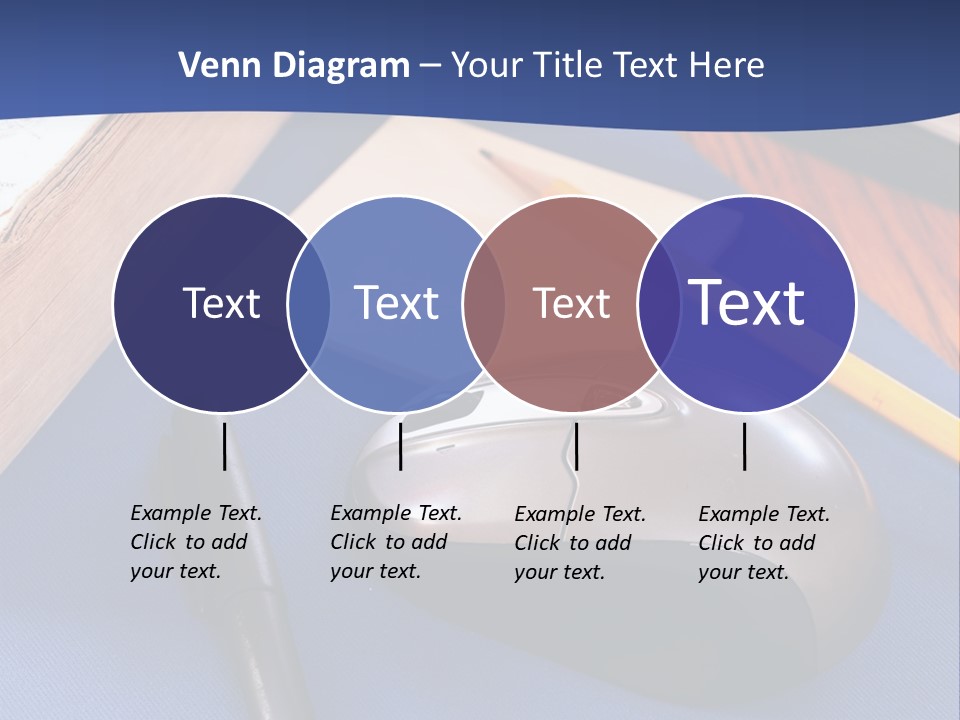 Venn Diagram – Your Title Text Here

Text

Text

Text

Text

Example Text. Click to add your text.

Example Text. Click to add your text.

Example Text. Click to add your text.

Example Text. Click to add your text.